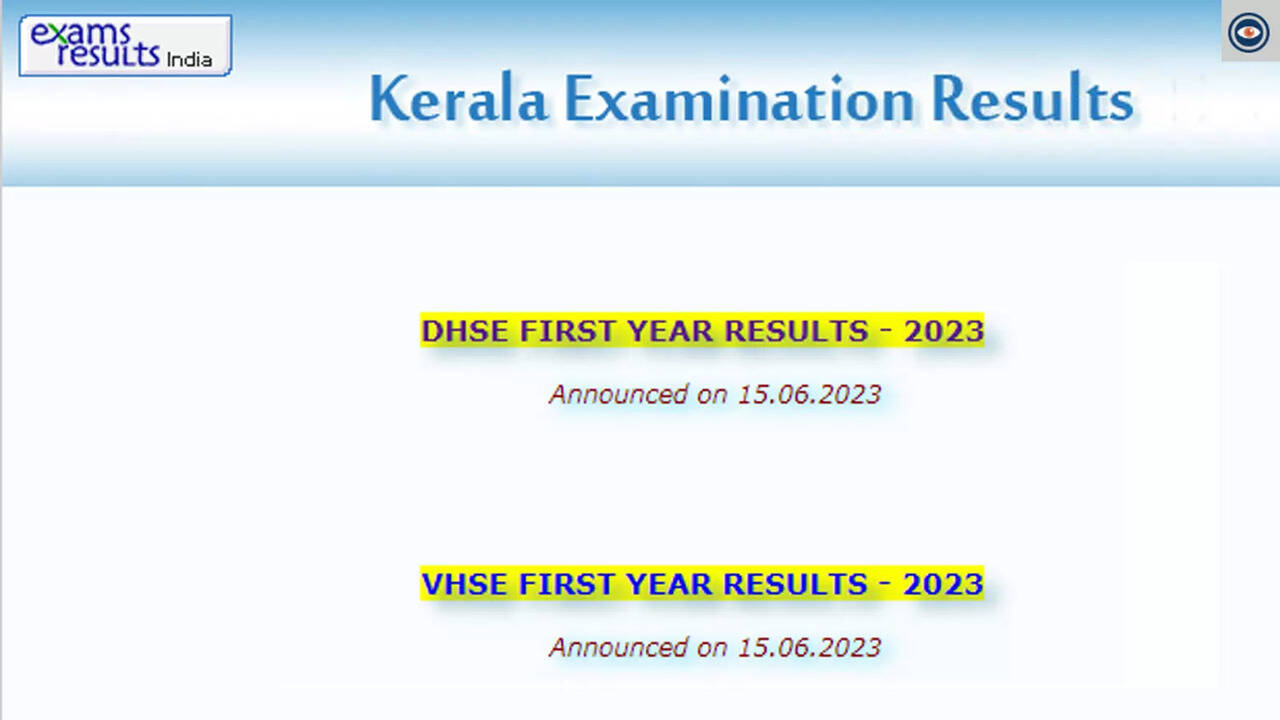 exams results India

Kerala Examination Results

DHSE FIRST YEAR RESULTS - 2023

Announced on 15.06.2023

VHSE FIRST YEAR RESULTS - 2023

Announced on 15.06.2023